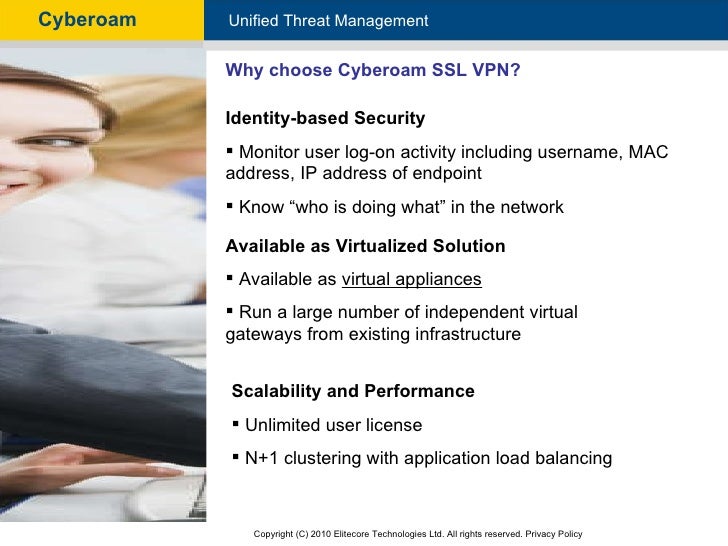 Cyberoam

Unified Threat Management

Why choose Cyberoam SSL VPN?

Identity-based Security

▪ Monitor user log-on activity including username, MAC address, IP address of endpoint

▪ Know “who is doing what” in the network

Available as Virtualized Solution

▪ Available as virtual appliances

▪ Run a large number of independent virtual gateways from existing infrastructure

Scalability and Performance

▪ Unlimited user license

▪ N+1 clustering with application load balancing

Copyright (C) 2010 Elitecore Technologies Ltd. All rights reserved. Privacy Policy